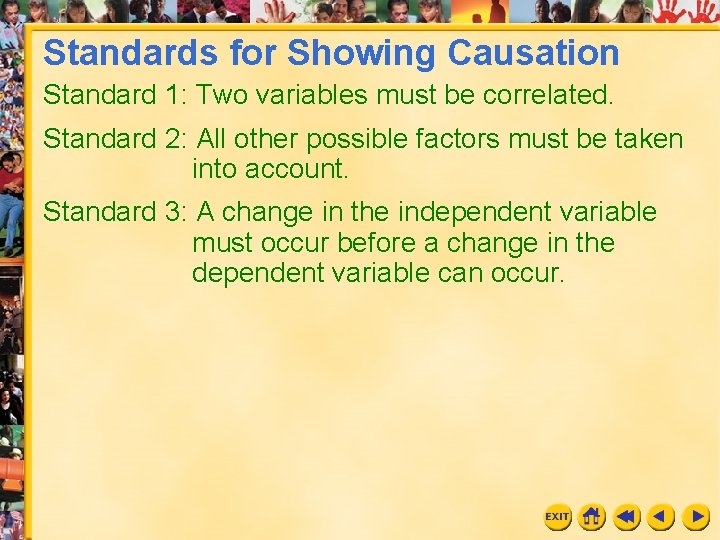 Standards for Showing Causation

Standard 1: Two variables must be correlated.

Standard 2: All other possible factors must be taken into account.

Standard 3: A change in the independent variable must occur before a change in the dependent variable can occur.

EXIT